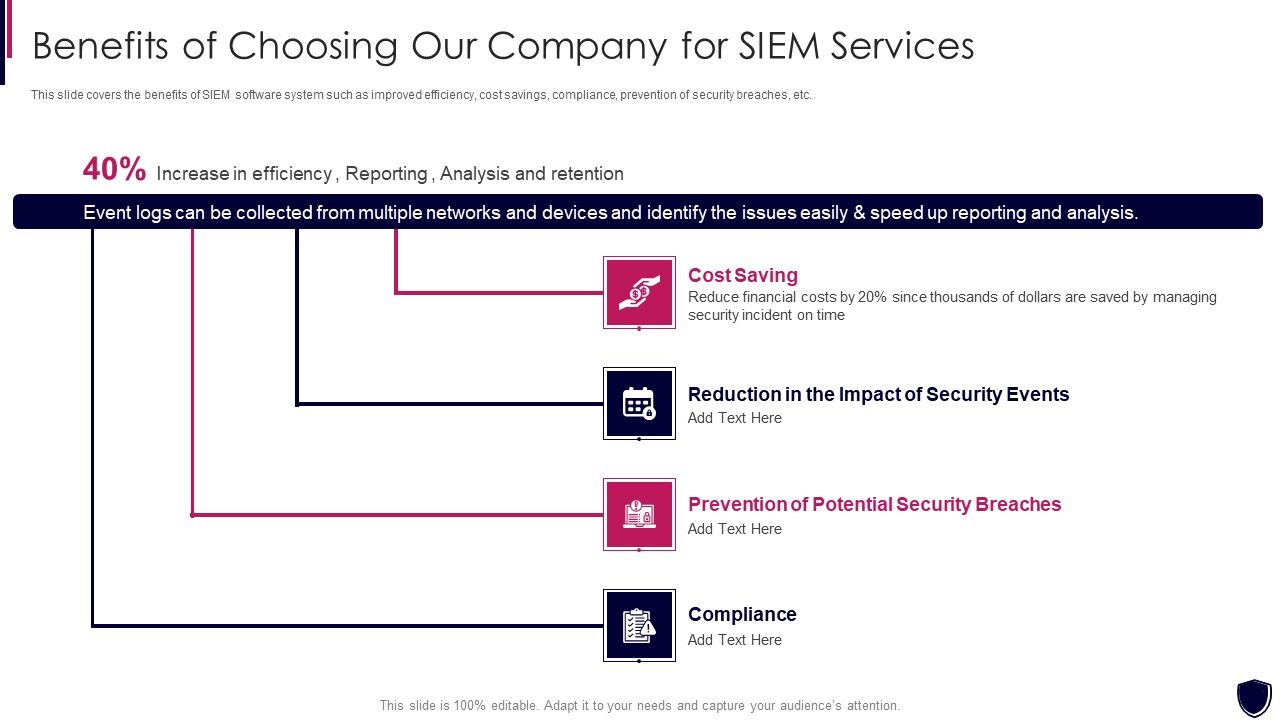 Benefits of Choosing Our Company for SIEM Services

This slide covers the benefits of SIEM software system such as improved efficiency, cost savings, compliance, prevention of security breaches, etc.

40% Increase in efficiency , Reporting , Analysis and retention

Event logs can be collected from multiple networks and devices and identify the issues easily & speed up reporting and analysis.

Cost Saving
Reduce financial costs by 20% since thousands of dollars are saved by managing security incident on time

Reduction in the Impact of Security Events
Add Text Here

Prevention of Potential Security Breaches
Add Text Here

Compliance
Add Text Here

This slide is 100% editable. Adapt it to your needs and capture your audience's attention.